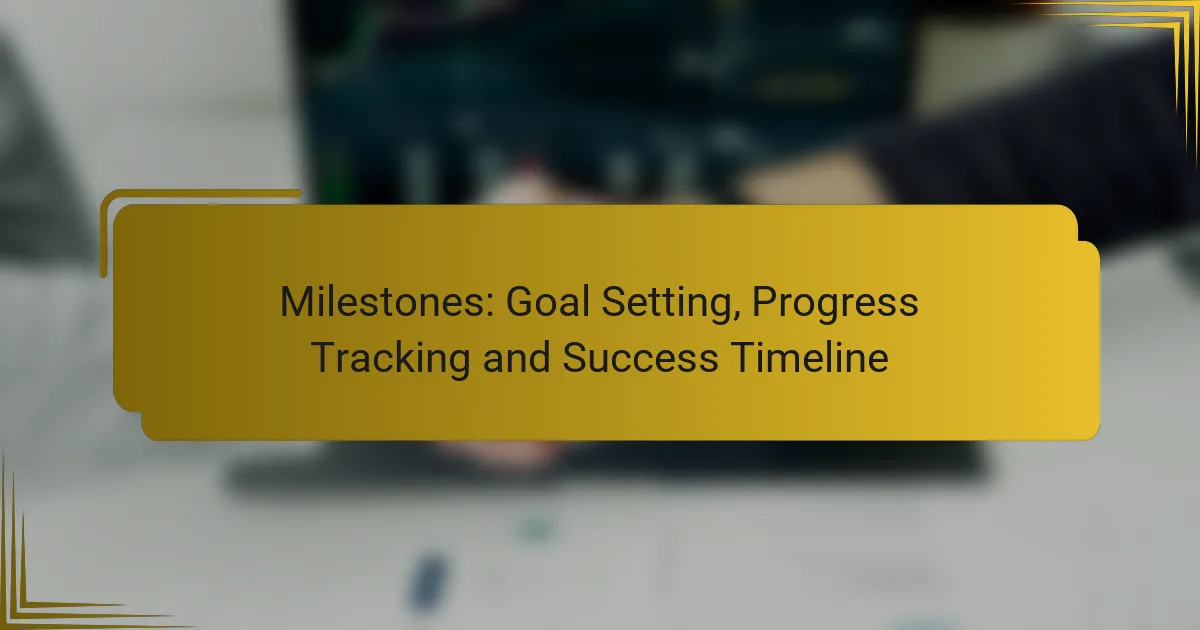 Milestones: Goal Setting, Progress Tracking and Success Timeline